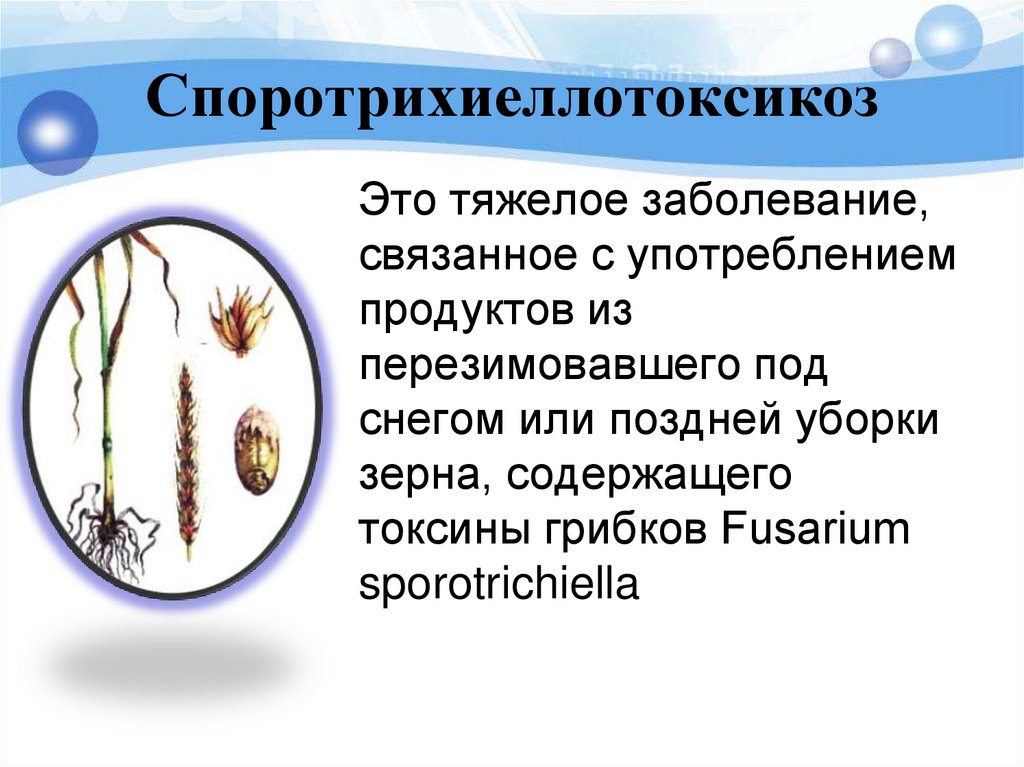 Споротрихиеллотоксикоз

Это тяжелое заболевание, связанное с употреблением продуктов из перезимовавшего под снегом или поздней уборки зерна, содержащего токсины грибков Fusarium sporotrichiella